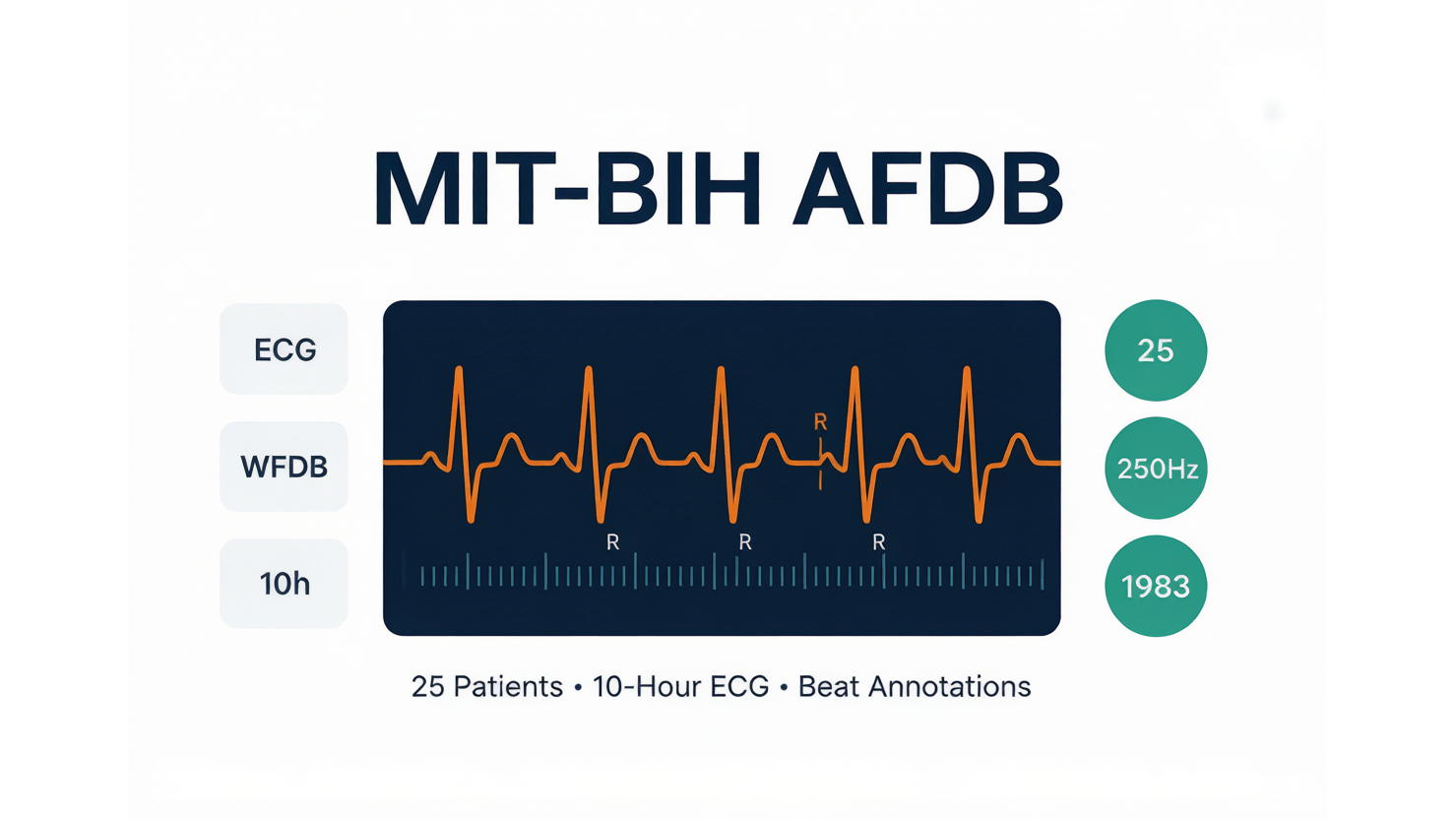 MIT-BIH AFDB

ECG

WFDB

10h

R

R

R

R

25

250Hz

1983

25 Patients • 10-Hour ECG • Beat Annotations